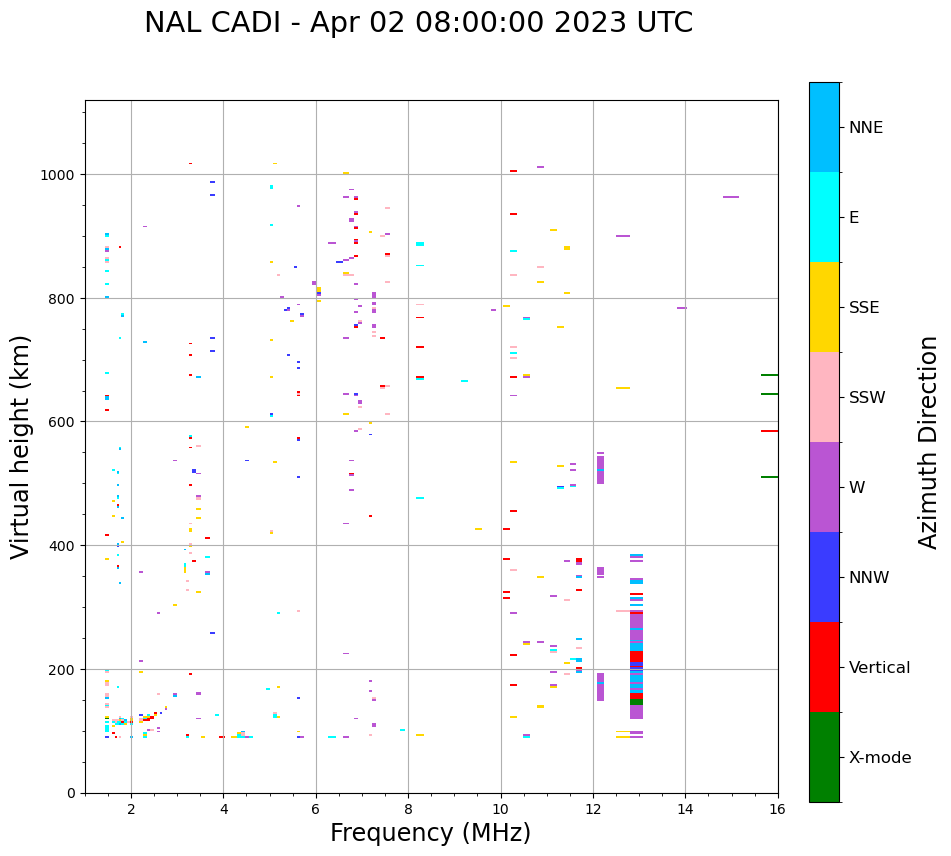 NAL CADI - Apr 02 08:00:00 2023 UTC

Virtual height (km)

1000
800
600
400
200
0

2
4
6
8
10
12
14
16

Frequency (MHz)

NNE
E
SSE
SSW
W
NNW
Vertical
X-mode

Azimuth Direction